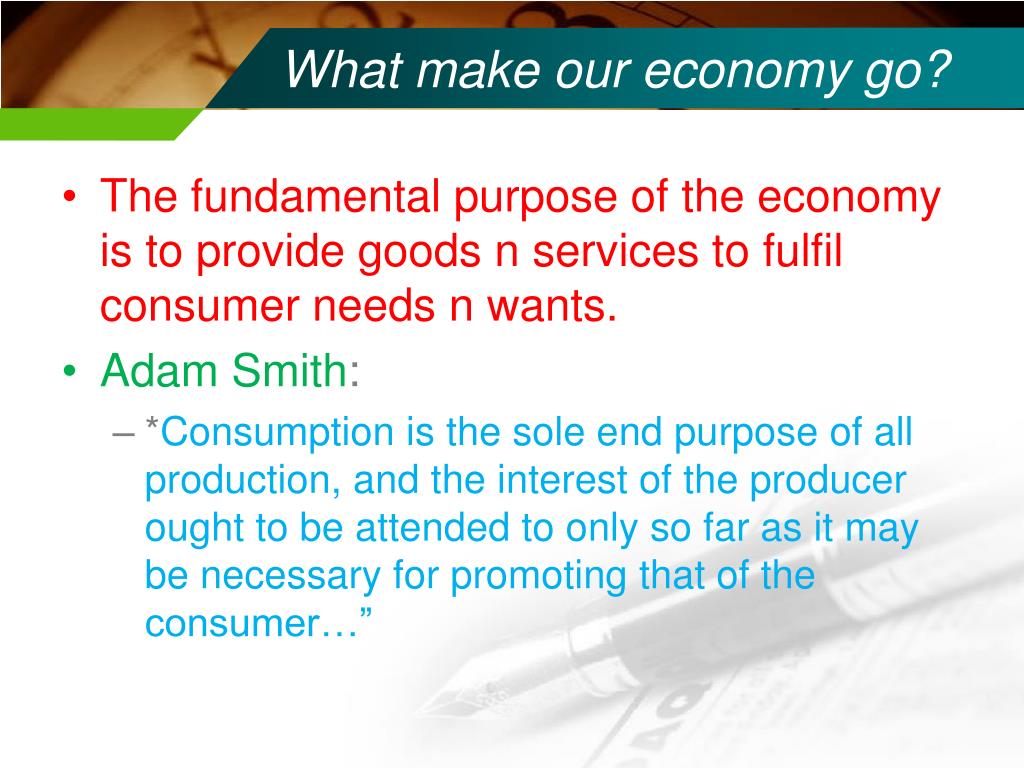 What make our economy go?

• The fundamental purpose of the economy is to provide goods n services to fulfil consumer needs n wants.

• Adam Smith:

– *Consumption is the sole end purpose of all production, and the interest of the producer ought to be attended to only so far as it may be necessary for promoting that of the consumer…”